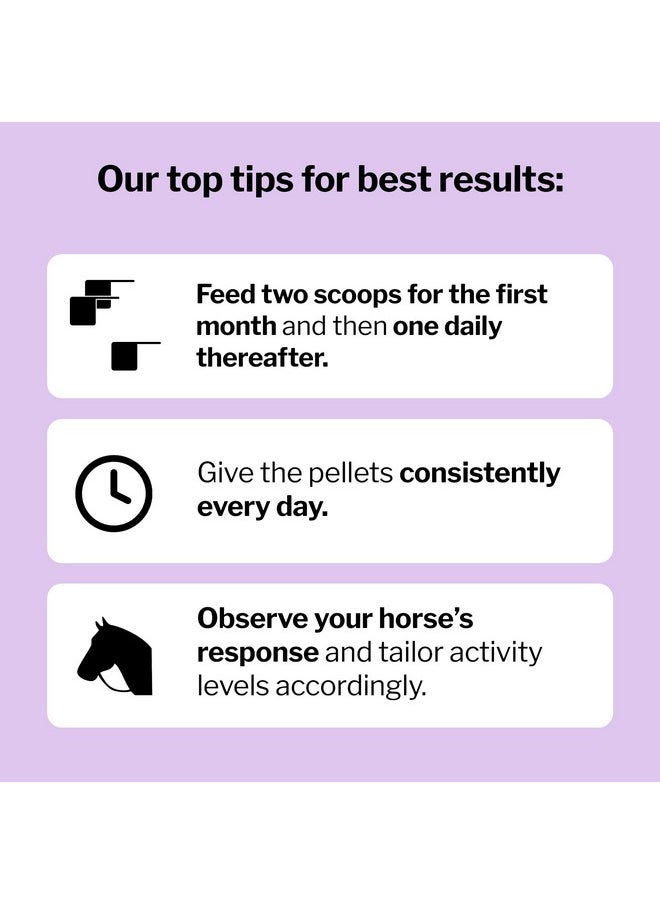 Our top tips for best results:

Feed two scoops for the first month and then one daily thereafter.

Give the pellets consistently every day.

Observe your horse's response and tailor activity levels accordingly.